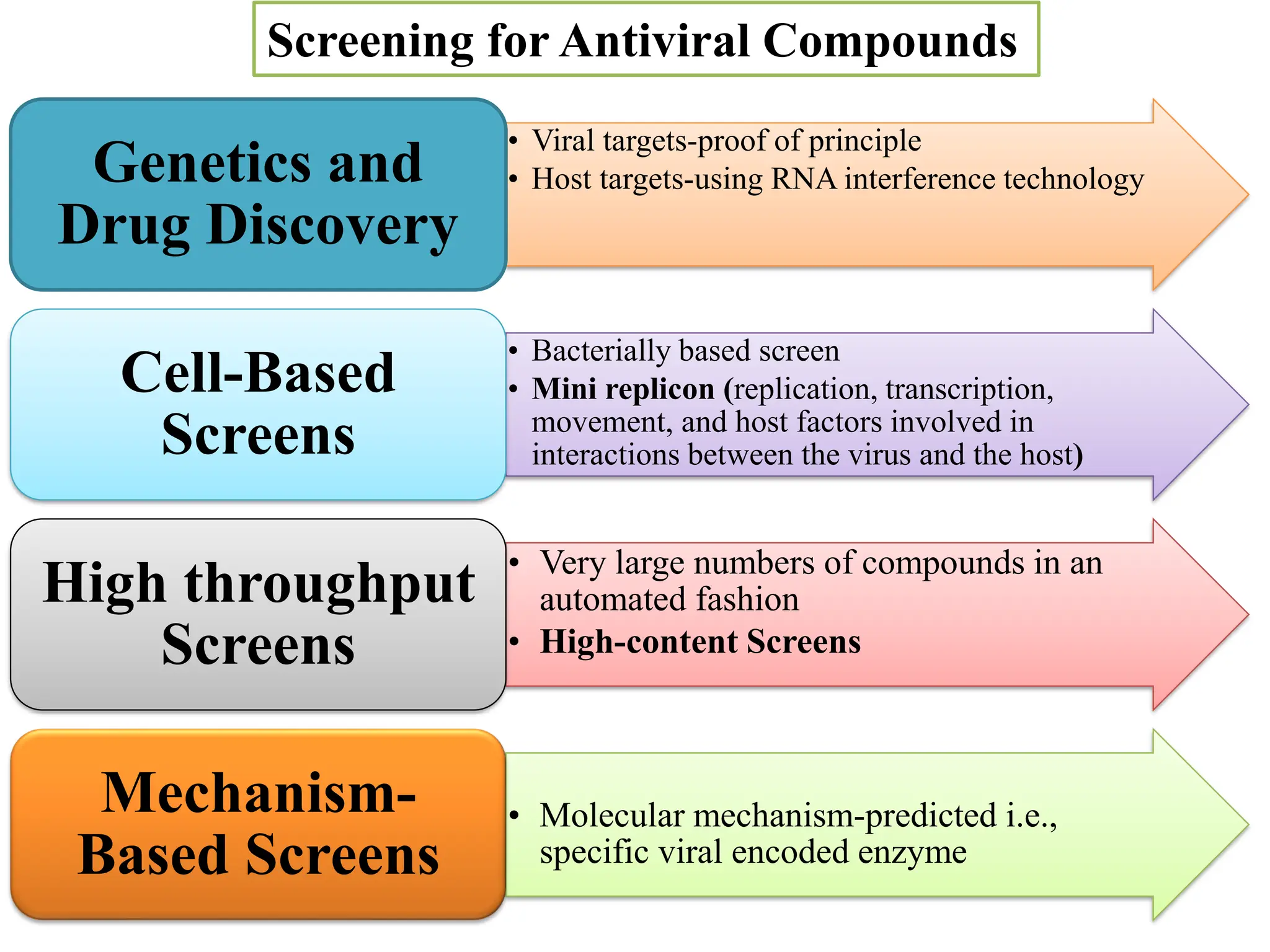 Screening for Antiviral Compounds

Genetics and Drug Discovery

• Viral targets-proof of principle
• Host targets-using RNA interference technology

Cell-Based Screens

• Bacterially based screen
• Mini replicon (replication, transcription, movement, and host factors involved in interactions between the virus and the host)

High throughput Screens

• Very large numbers of compounds in an automated fashion
• High-content Screens

Mechanism-Based Screens

• Molecular mechanism-predicted i.e., specific viral encoded enzyme